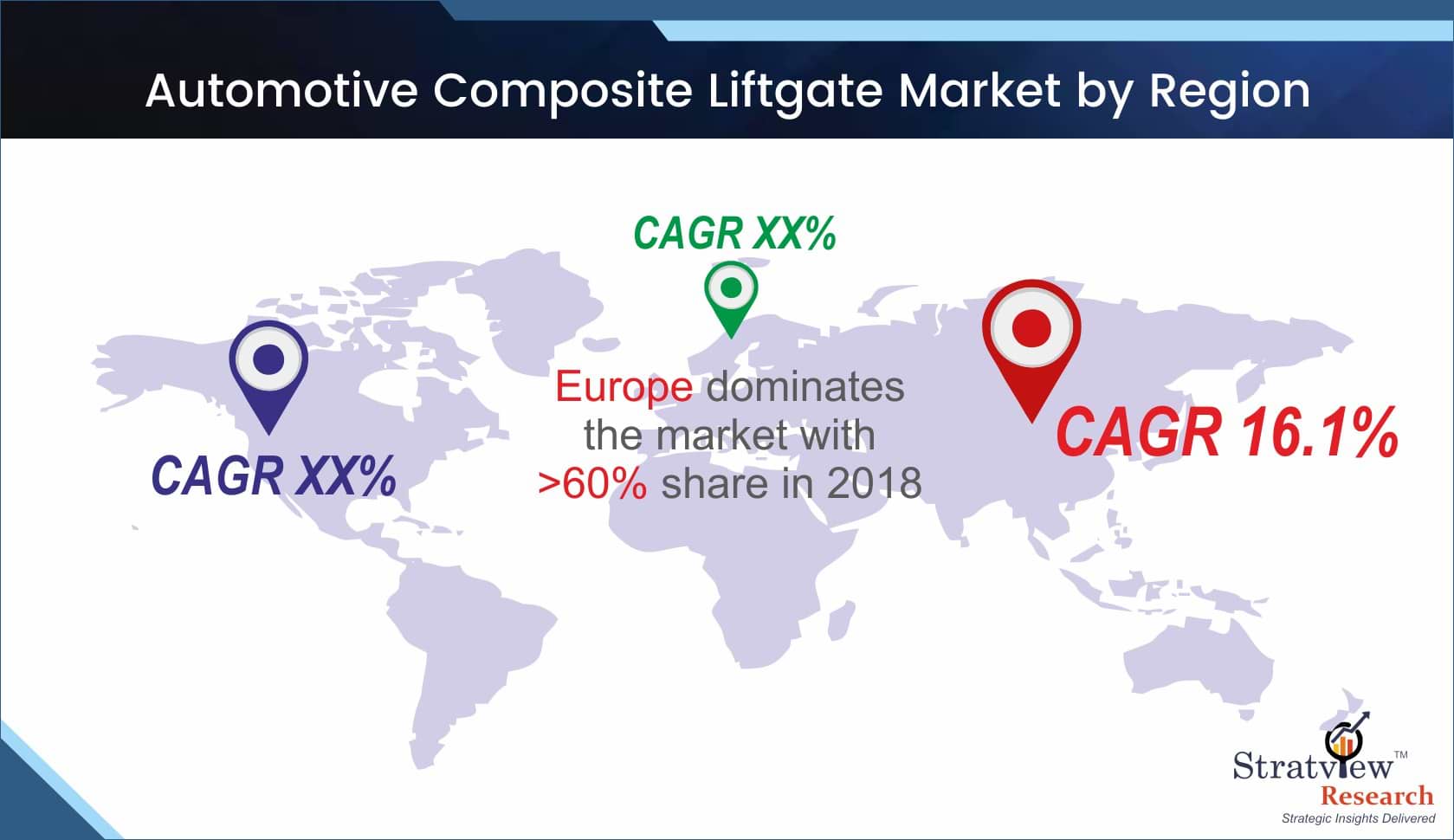 Automotive Composite Liftgate Market by Region

CAGR XX%

CAGR XX%

Europe dominates the market with >60% share in 2018

CAGR 16.1%

Stratview™
Research
Strategic Insights Delivered